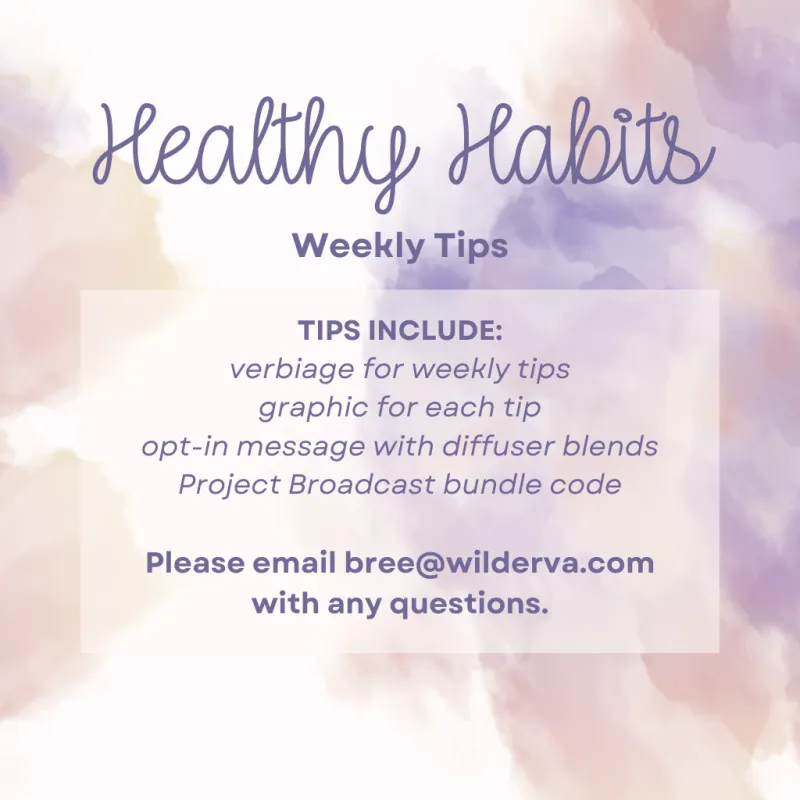 Healthy Habits

Weekly Tips

TIPS INCLUDE:
verbiage for weekly tips
graphic for each tip
opt-in message with diffuser blends
Project Broadcast bundle code

Please email bree@wilderva.com with any questions.